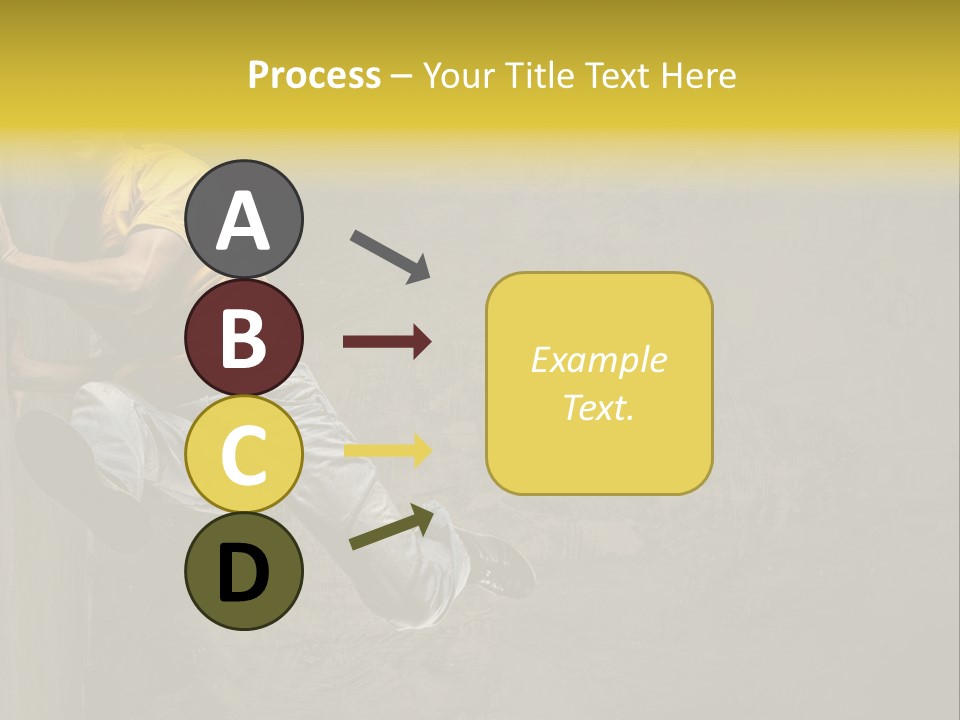 Process – Your Title Text Here

A

B

C

D

Example Text.